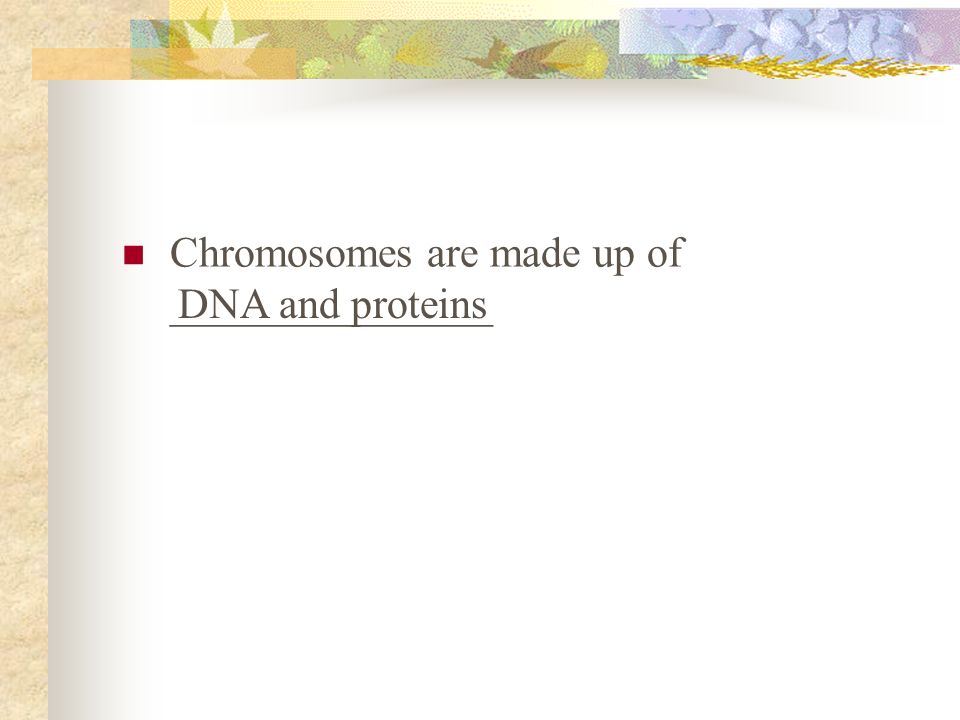 Chromosomes are made up of DNA and proteins